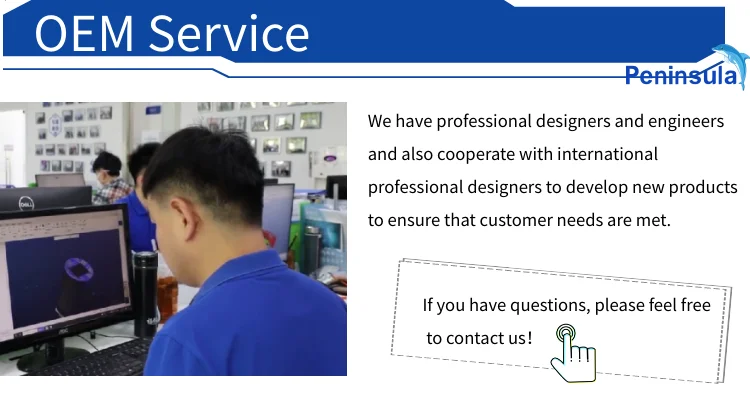 OEM Service

Peninsula

We have professional designers and engineers and also cooperate with international professional designers to develop new products to ensure that customer needs are met.

If you have questions, please feel free to contact us!